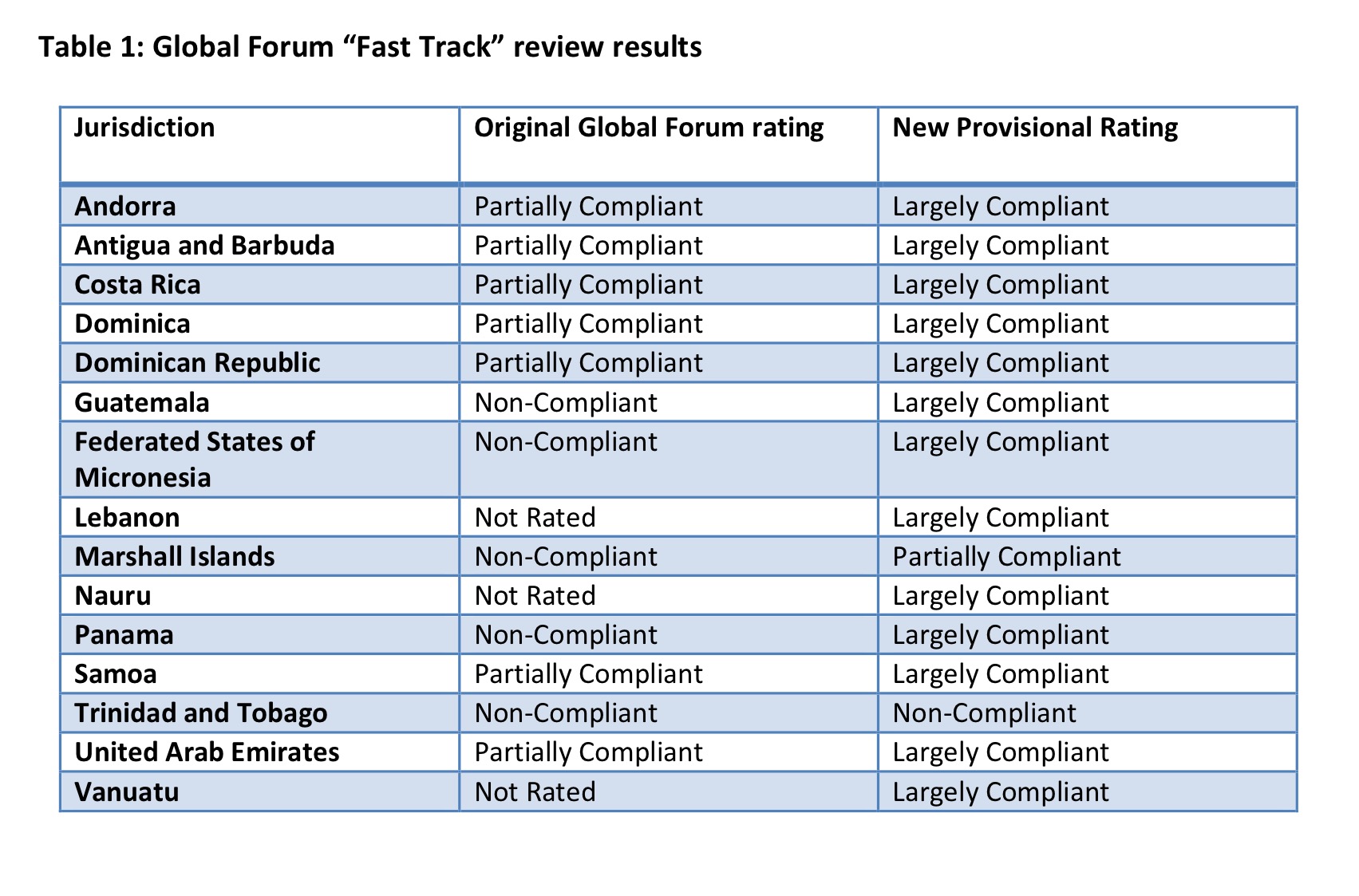 Table 1: Global Forum “Fast Track” review results

| Jurisdiction | Original Global Forum rating | New Provisional Rating |
|---|---|---|
| Andorra | Partially Compliant | Largely Compliant |
| Antigua and Barbuda | Partially Compliant | Largely Compliant |
| Costa Rica | Partially Compliant | Largely Compliant |
| Dominica | Partially Compliant | Largely Compliant |
| Dominican Republic | Partially Compliant | Largely Compliant |
| Guatemala | Non-Compliant | Largely Compliant |
| Federated States of Micronesia | Non-Compliant | Largely Compliant |
| Lebanon | Not Rated | Largely Compliant |
| Marshall Islands | Non-Compliant | Partially Compliant |
| Nauru | Not Rated | Largely Compliant |
| Panama | Non-Compliant | Largely Compliant |
| Samoa | Partially Compliant | Largely Compliant |
| Trinidad and Tobago | Non-Compliant | Non-Compliant |
| United Arab Emirates | Partially Compliant | Largely Compliant |
| Vanuatu | Not Rated | Largely Compliant |